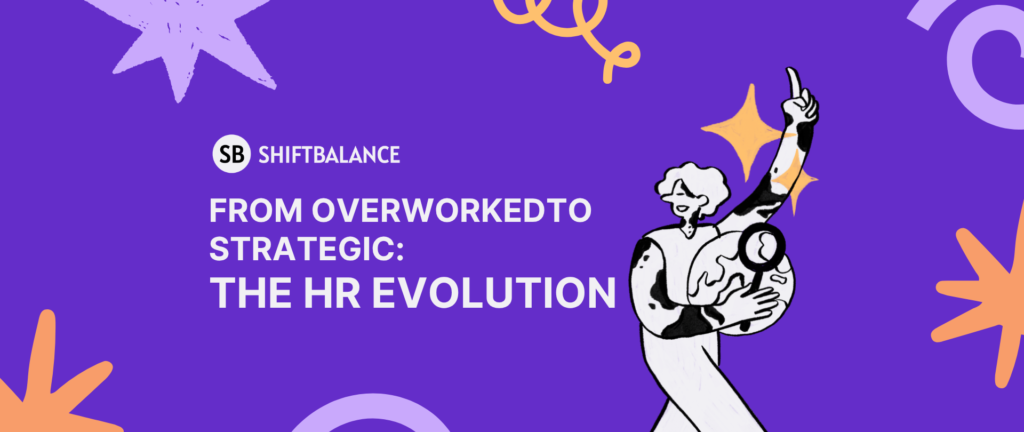 SB SHIFTBALANCE

FROM OVERWORKEDTO STRATEGIC:

THE HR EVOLUTION